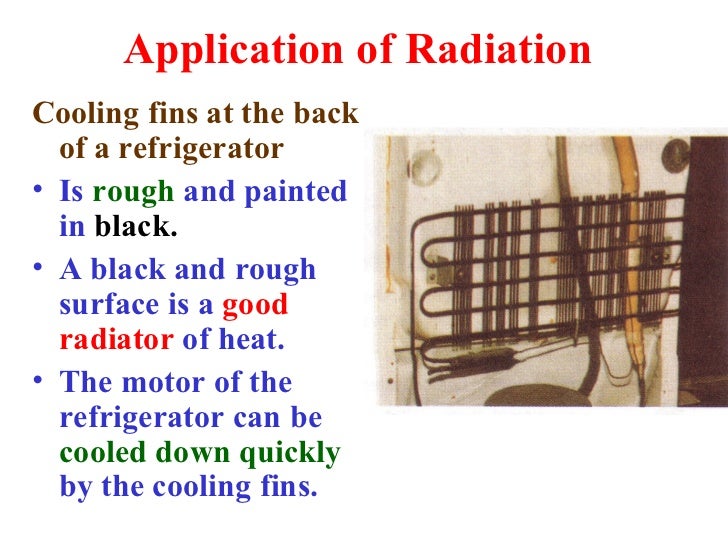 Application of Radiation

Cooling fins at the back of a refrigerator

• Is rough and painted in black.

• A black and rough surface is a good radiator of heat.

• The motor of the refrigerator can be cooled down quickly by the cooling fins.